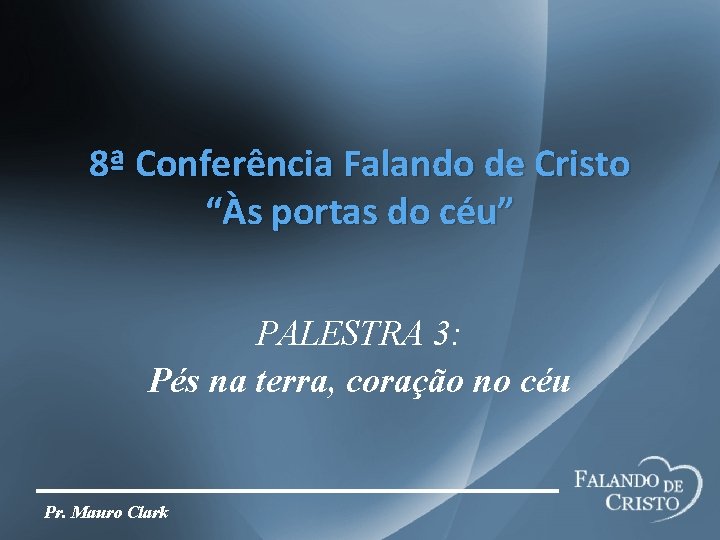 8ª Conferência Falando de Cristo
“Às portas do céu”

PALESTRA 3:
Pés na terra, coração no céu

Pr. Mauro Clark

FALANDO DE CRISTO